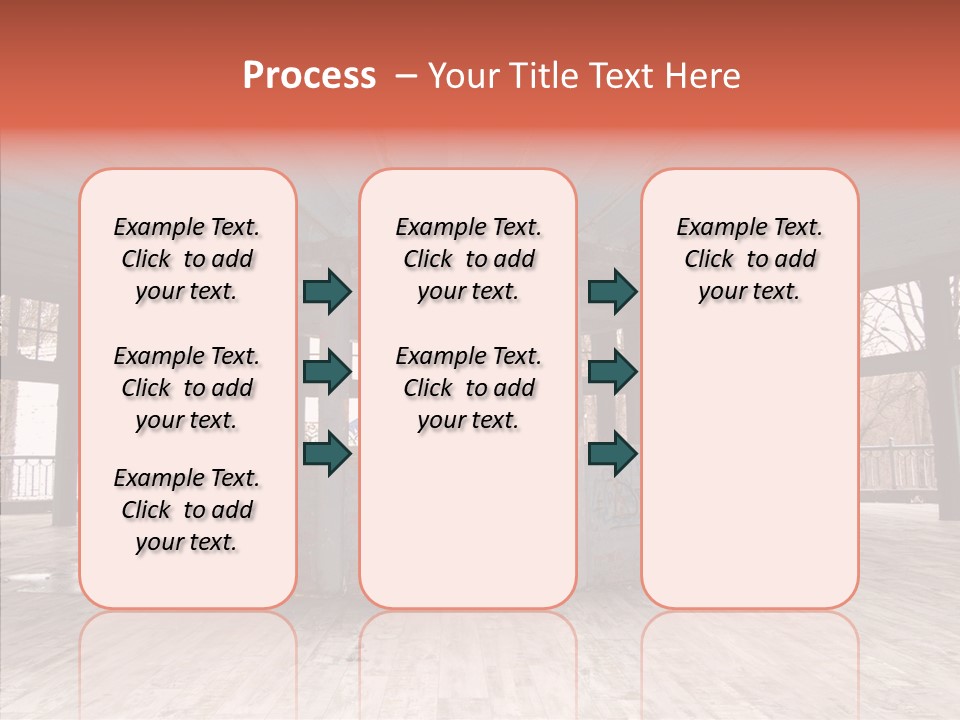 Process – Your Title Text Here

Example Text. Click to add your text.

Example Text. Click to add your text.

Example Text. Click to add your text.

Example Text. Click to add your text.

Example Text. Click to add your text.

Example Text. Click to add your text.